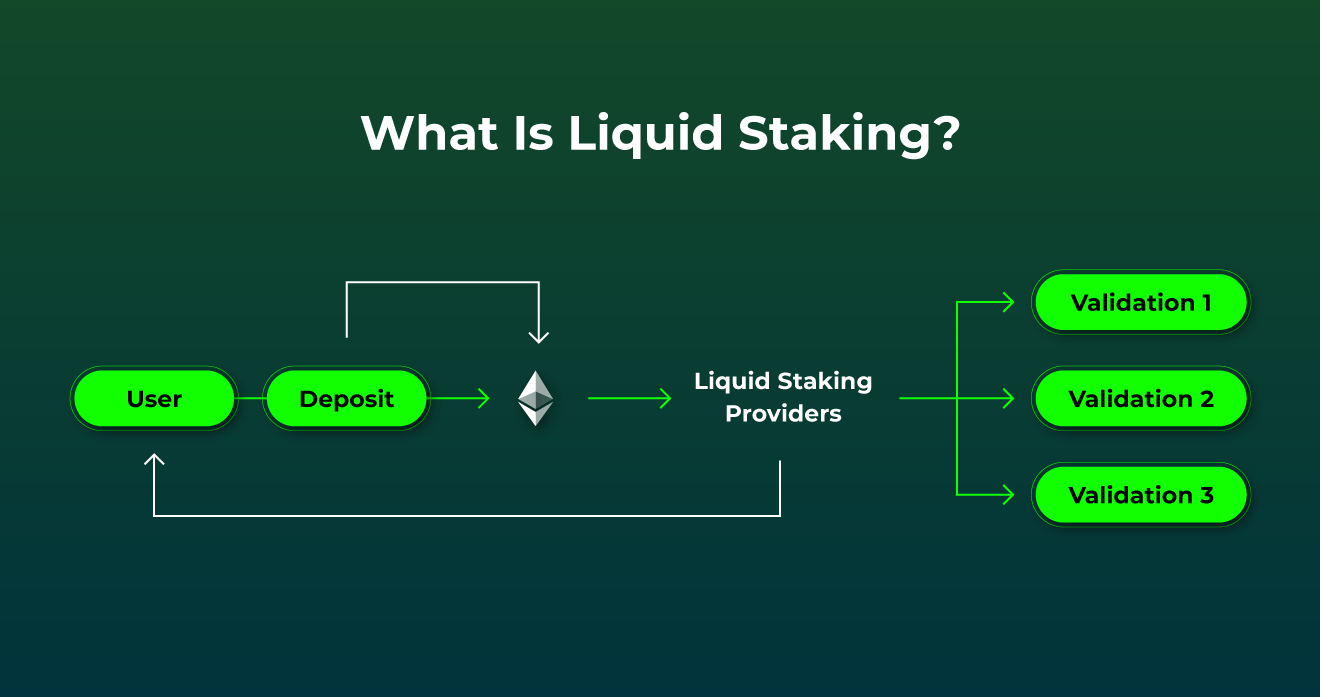 What Is Liquid Staking?

User

Deposit

Liquid Staking Providers

Validation 1

Validation 2

Validation 3